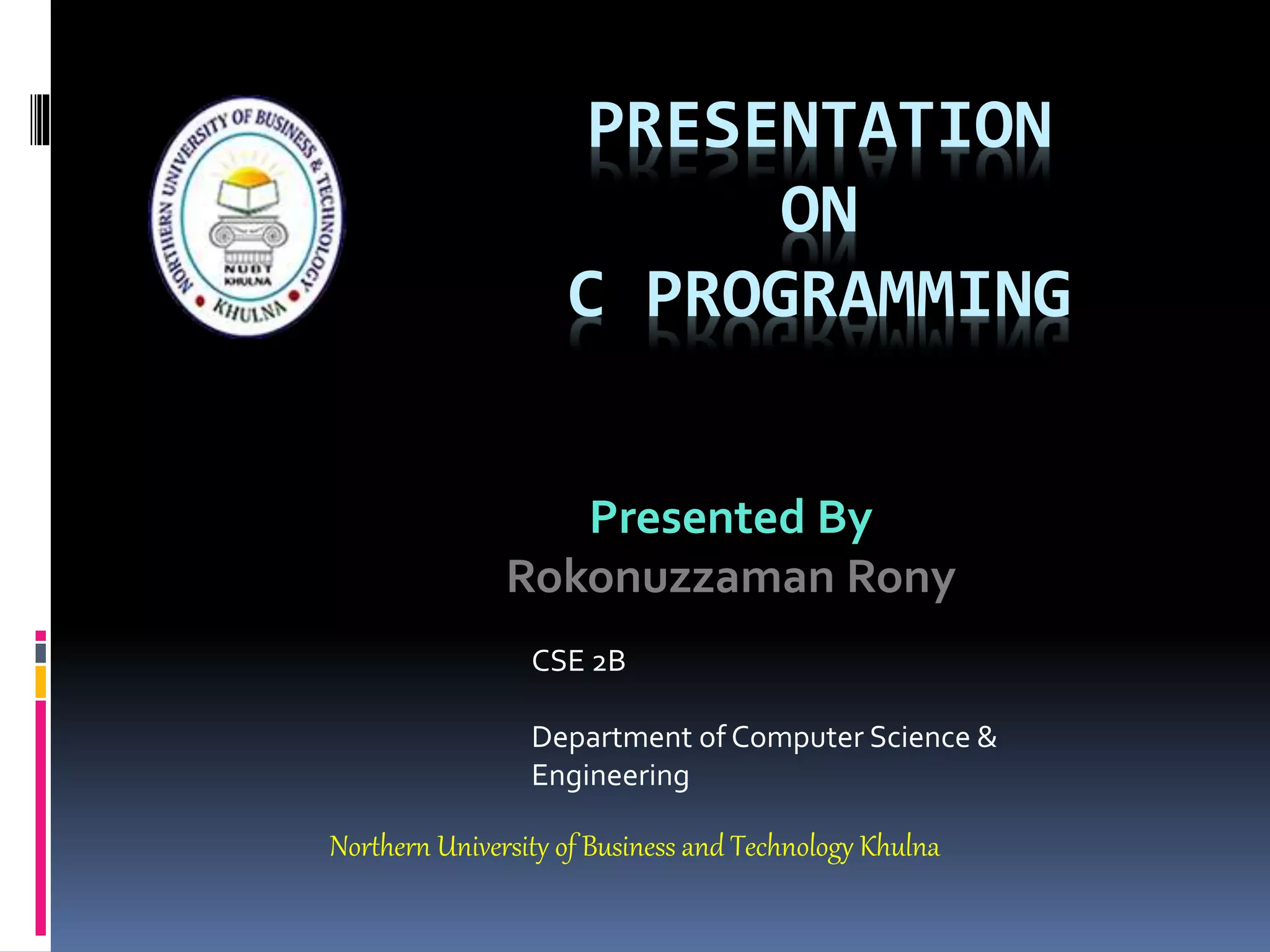 NORTHERN UNIVERSITY OF BUSINESS & TECHNOLOGY
NUBT
KHULNA
KHULNA

PRESENTATION
ON
C PROGRAMMING

Presented By
Rokonuzzaman Rony

CSE 2B

Department of Computer Science & Engineering

Northern University of Business and Technology Khulna